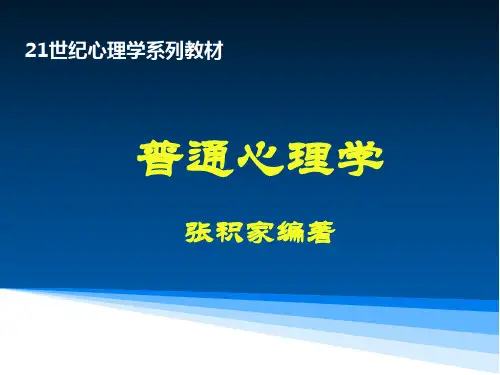 21世纪心理学系列教材

普通心理学

张积家编著